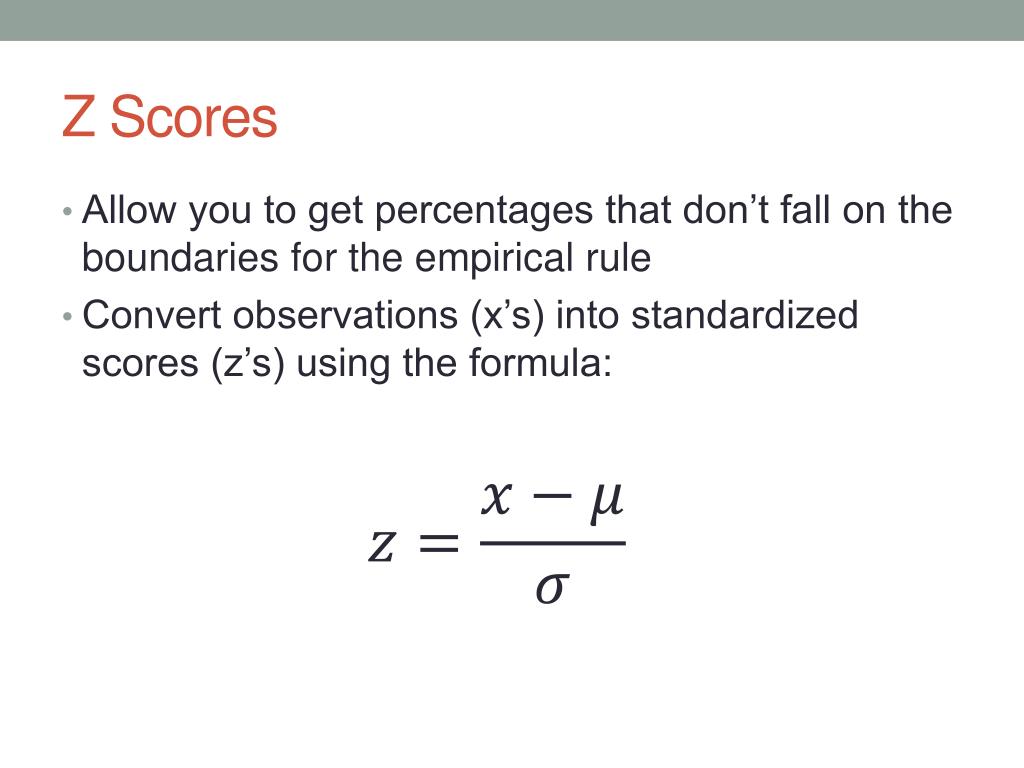 Z Scores

• Allow you to get percentages that don’t fall on the boundaries for the empirical rule
• Convert observations (x’s) into standardized scores (z’s) using the formula:

$z = \frac{x - \mu}{\sigma}$